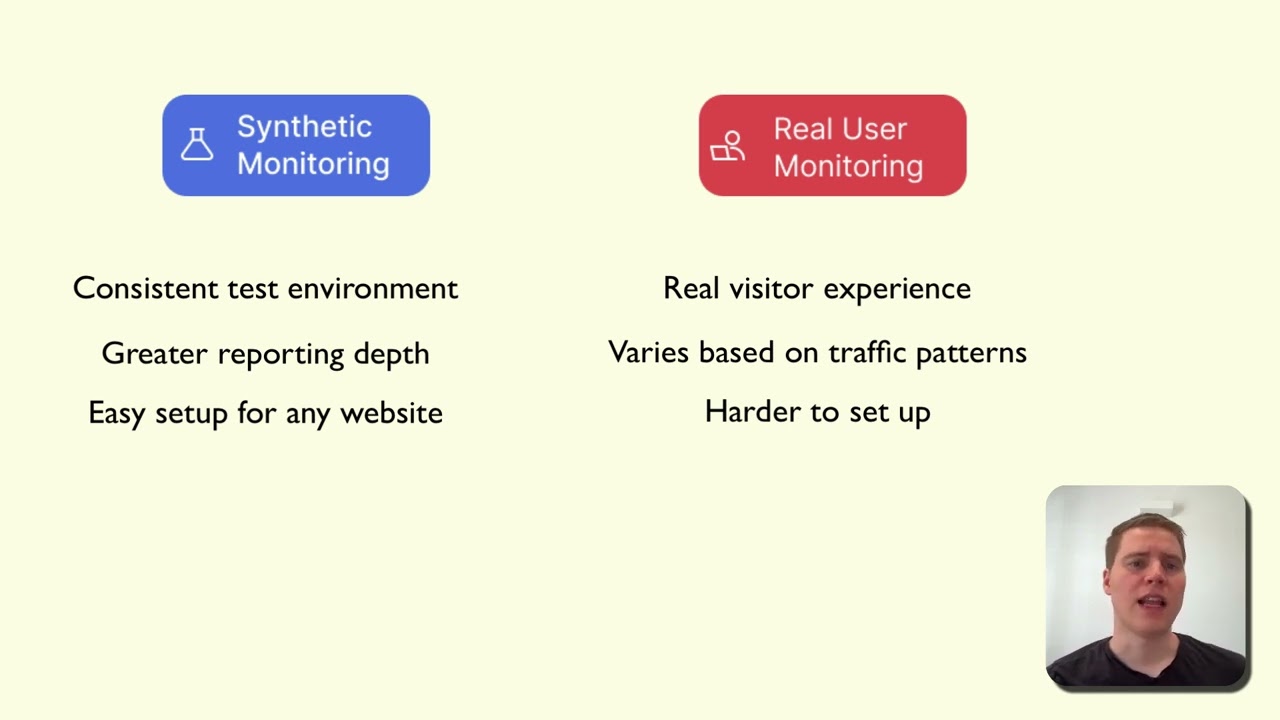 Synthetic Monitoring

Consistent test environment

Greater reporting depth

Easy setup for any website

Real User Monitoring

Real visitor experience

Varies based on traffic patterns

Harder to set up